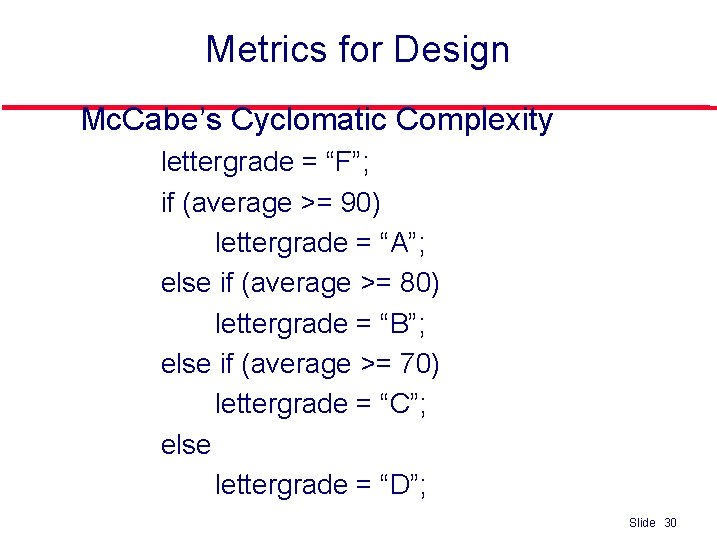 Metrics for Design

McCabe’s Cyclomatic Complexity

lettergrade = “F”;
if (average >= 90)
lettergrade = “A”;
else if (average >= 80)
lettergrade = “B”;
else if (average >= 70)
lettergrade = “C”;
else
lettergrade = “D”;

Slide 30